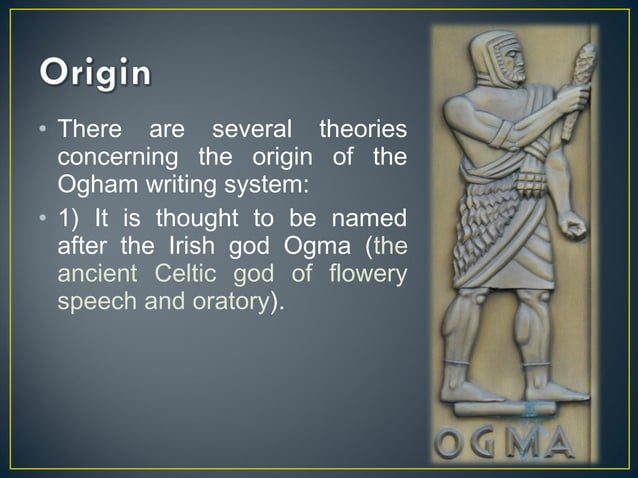 Origin

• There are several theories concerning the origin of the Ogham writing system:

• 1) It is thought to be named after the Irish god Ogma (the ancient Celtic god of flowery speech and oratory).

OGMA